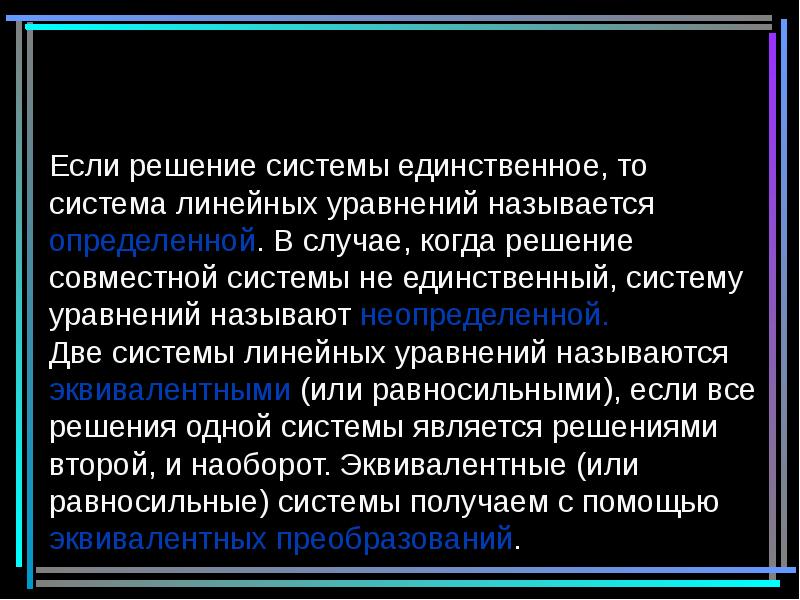 Если решение системы единственное, то система линейных уравнений называется определенной. В случае, когда решение совместной системы не единственный, систему уравнений называют неопределенной.
Две системы линейных уравнений называются эквивалентными (или равносильными), если все решения одной системы является решениями второй, и наоборот. Эквивалентные (или равносильные) системы получаем с помощью эквивалентных преобразований.